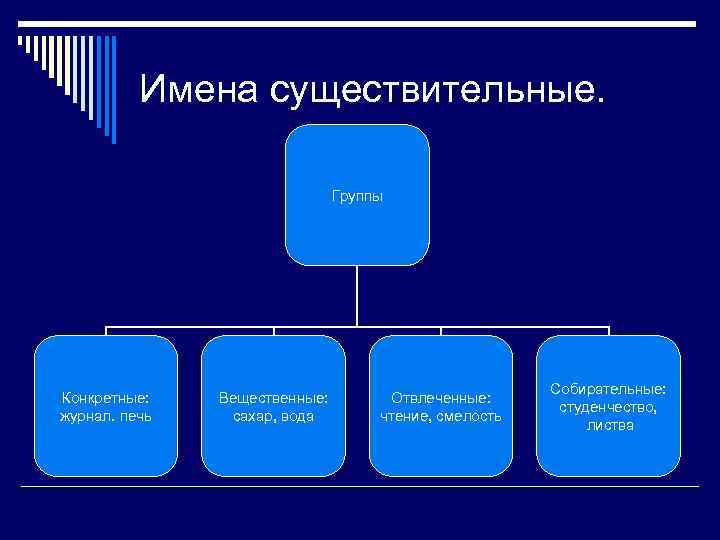 Имена существительные.

Группы

Конкретные: журнал. печь

Вещественные: сахар, вода

Отвлеченные: чтение, смелость

Собирательные: студенчество, листва